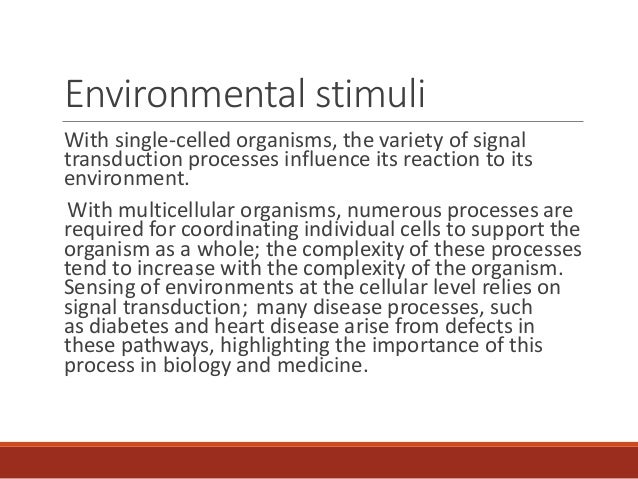 Environmental stimuli

With single-celled organisms, the variety of signal transduction processes influence its reaction to its environment.

With multicellular organisms, numerous processes are required for coordinating individual cells to support the organism as a whole; the complexity of these processes tend to increase with the complexity of the organism. Sensing of environments at the cellular level relies on signal transduction; many disease processes, such as diabetes and heart disease arise from defects in these pathways, highlighting the importance of this process in biology and medicine.